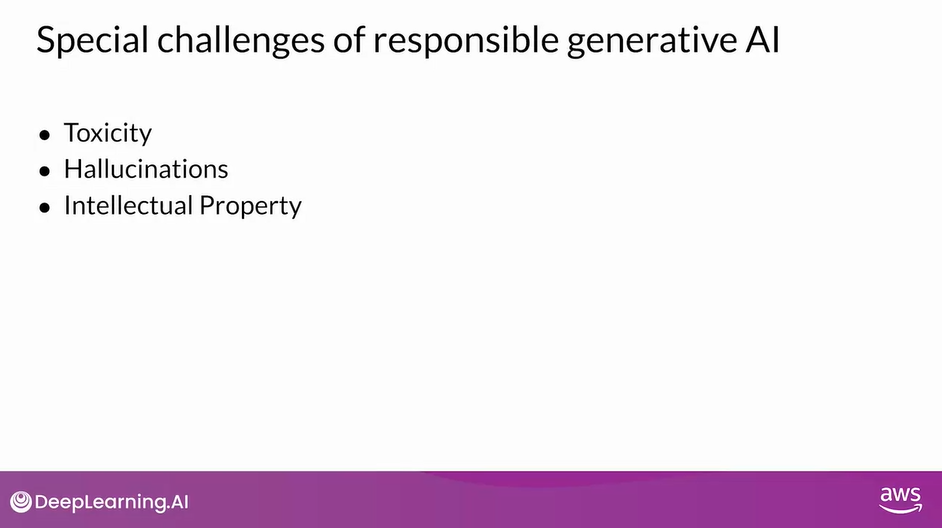 Special challenges of responsible generative AI

- Toxicity
- Hallucinations
- Intellectual Property

DeepLearning.AI

aws